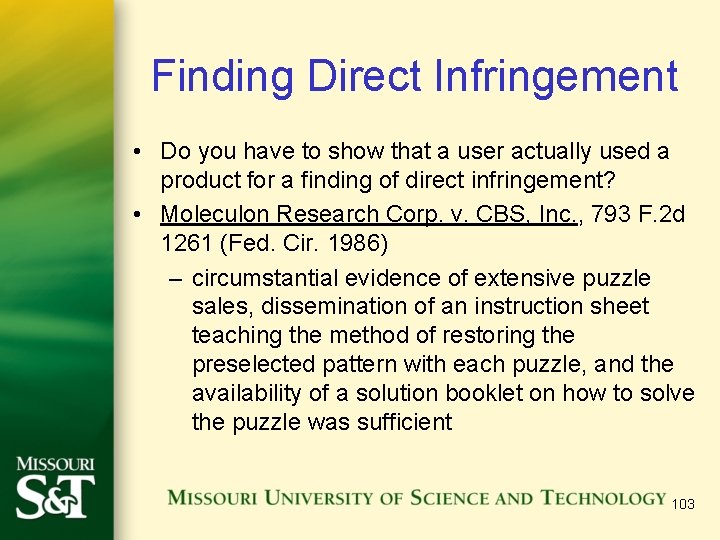 Finding Direct Infringement

• Do you have to show that a user actually used a product for a finding of direct infringement?
• Moleculon Research Corp. v. CBS, Inc., 793 F.2d 1261 (Fed. Cir. 1986)
– circumstantial evidence of extensive puzzle sales, dissemination of an instruction sheet teaching the method of restoring the preselected pattern with each puzzle, and the availability of a solution booklet on how to solve the puzzle was sufficient

MISSOURI S&T

MISSOURI UNIVERSITY OF SCIENCE AND TECHNOLOGY 103